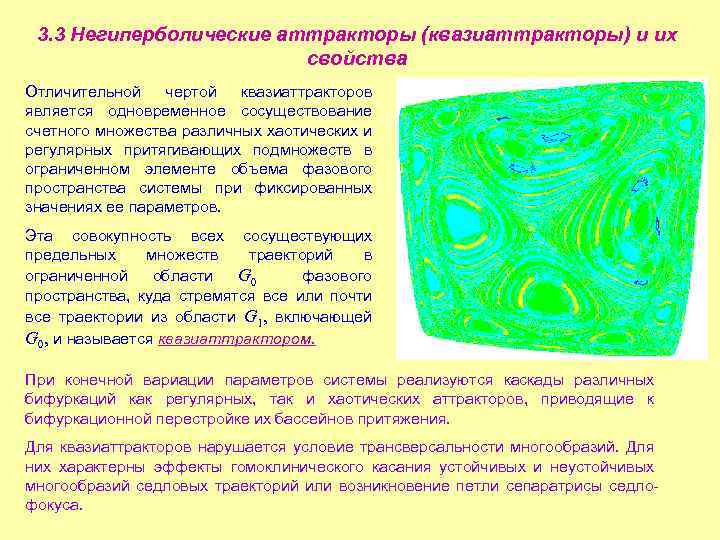 3.3 Негиперболические аттракторы (квазиаттракторы) и их свойства

Отличительной чертой квазиаттракторов является одновременное сосуществование счетного множества различных хаотических и регулярных притягивающих подмножеств в ограниченном элементе объема фазового пространства системы при фиксированных значениях ее параметров.

Эта совокупность всех сосуществующих предельных множеств траекторий в ограниченной области $G_0$ фазового пространства, куда стремятся все или почти все траектории из области $G_1$, включающей $G_0$, и называется квазиаттрактором.

При конечной вариации параметров системы реализуются каскады различных бифуркаций как регулярных, так и хаотических аттракторов, приводящие к бифуркационной перестройке их бассейнов притяжения.

Для квазиаттракторов нарушается условие трансверсальности многообразий. Для них характерны эффекты гомоклинического касания устойчивых и неустойчивых многообразий седловых траекторий или возникновение петли сепаратрисы седло-фокуса.